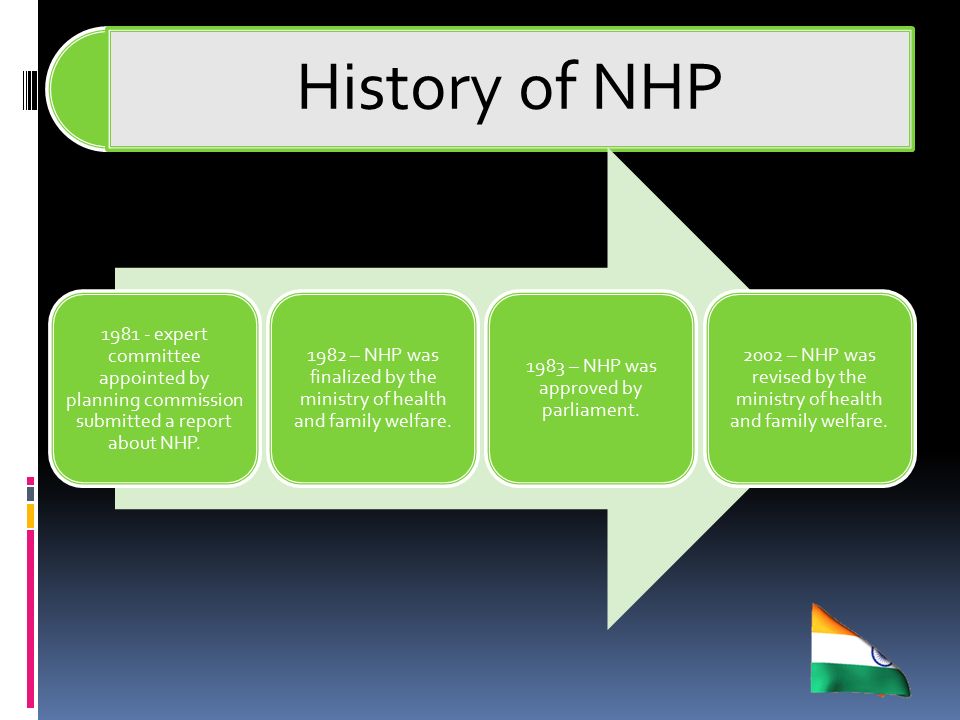 History of NHP

1981 - expert committee appointed by planning commission submitted a report about NHP.

1982 – NHP was finalized by the ministry of health and family welfare.

1983 – NHP was approved by parliament.

2002 – NHP was revised by the ministry of health and family welfare.